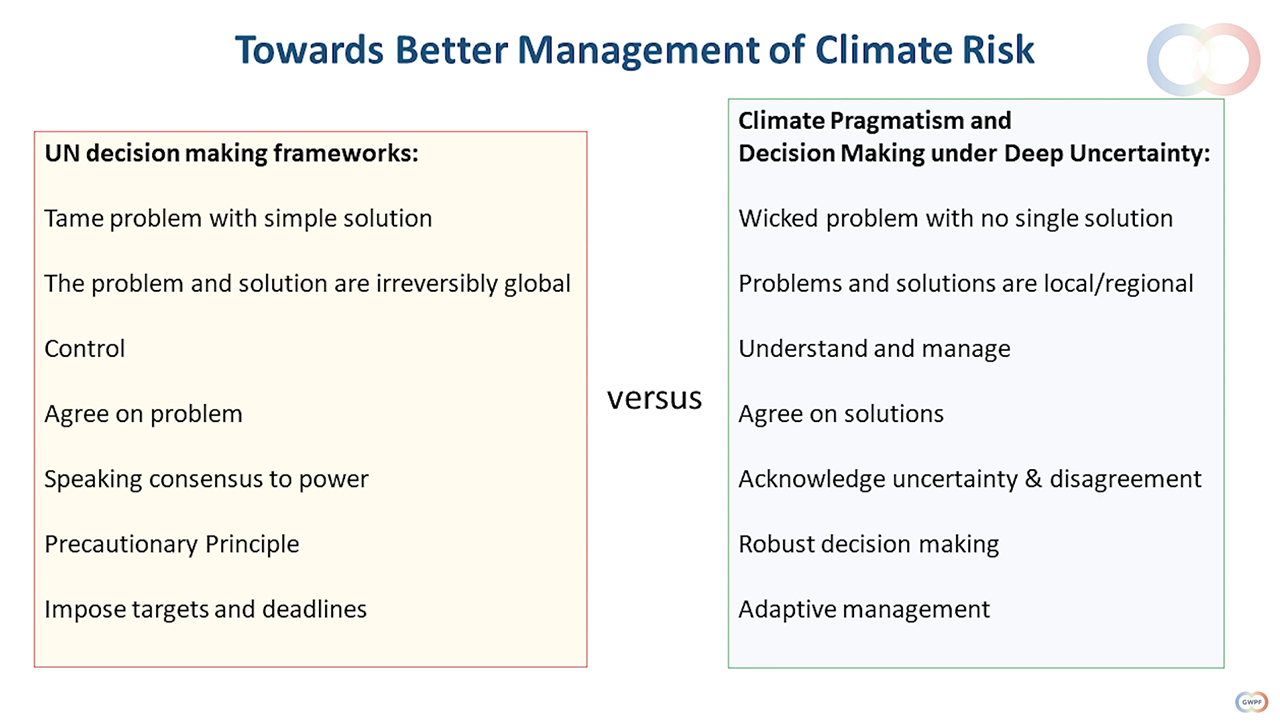 Towards Better Management of Climate Risk

UN decision making frameworks:

Tame problem with simple solution

The problem and solution are irreversibly global

Control

Agree on problem

Speaking consensus to power

Precautionary Principle

Impose targets and deadlines

versus

Climate Pragmatism and Decision Making under Deep Uncertainty:

Wicked problem with no single solution

Problems and solutions are local/regional

Understand and manage

Agree on solutions

Acknowledge uncertainty & disagreement

Robust decision making

Adaptive management

GWPF